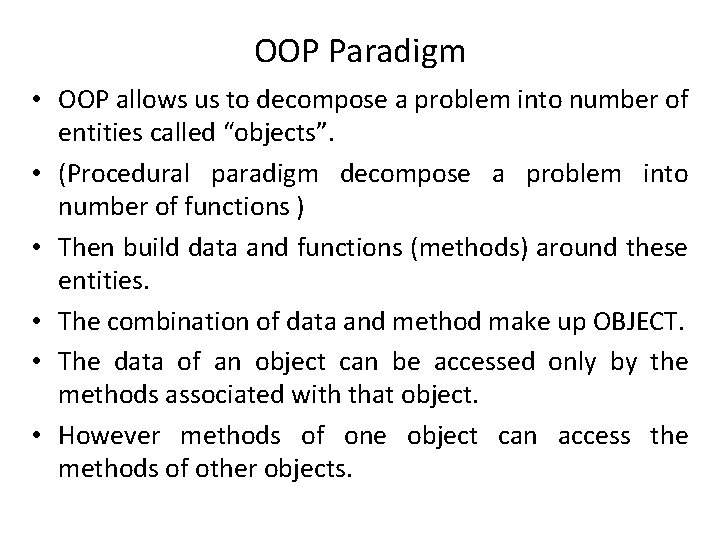 OOP Paradigm

• OOP allows us to decompose a problem into number of entities called “objects”.

• (Procedural paradigm decompose a problem into number of functions )

• Then build data and functions (methods) around these entities.

• The combination of data and method make up OBJECT.

• The data of an object can be accessed only by the methods associated with that object.

• However methods of one object can access the methods of other objects.